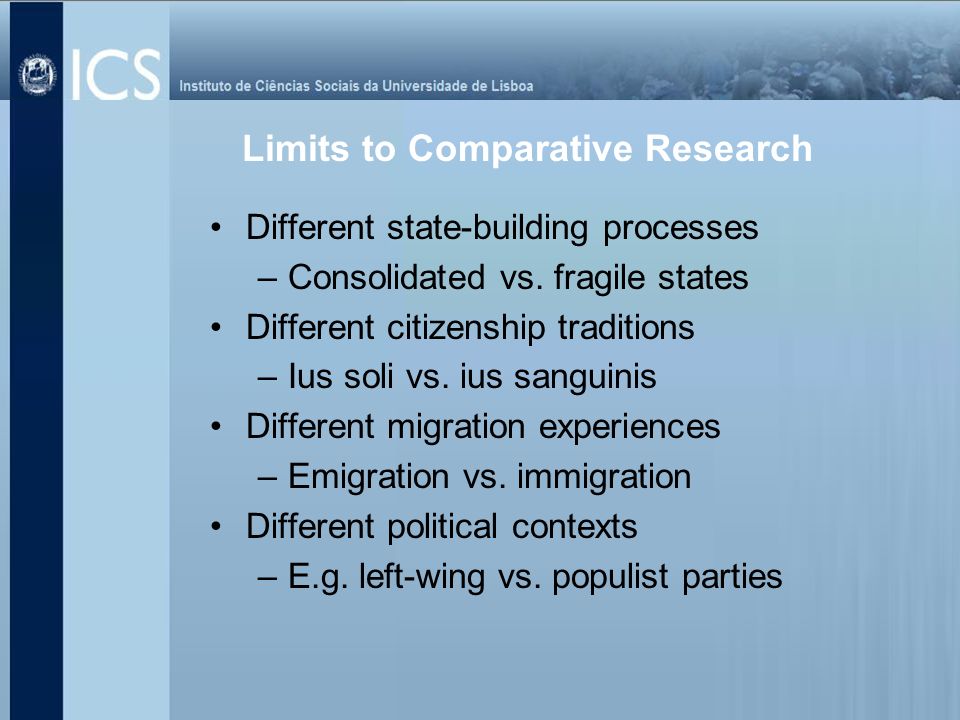 ICS Instituto de Ciências Sociais da Universidade de Lisboa

Limits to Comparative Research

• Different state-building processes
– Consolidated vs. fragile states
• Different citizenship traditions
– Ius soli vs. ius sanguinis
• Different migration experiences
– Emigration vs. immigration
• Different political contexts
– E.g. left-wing vs. populist parties